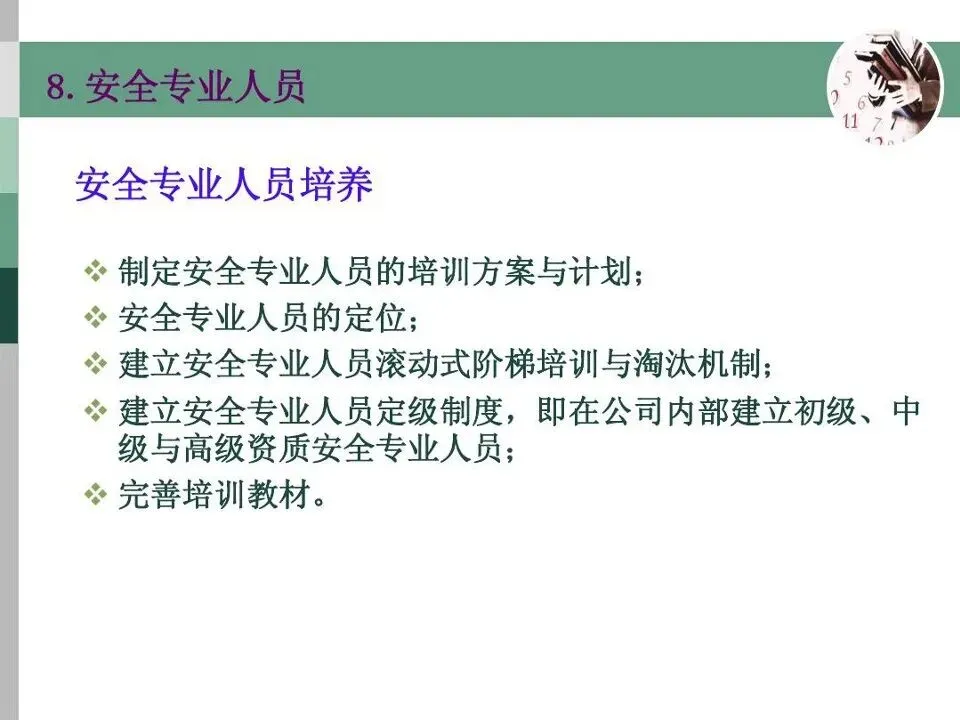 8. 安全专业人员

安全专业人员培养

❖ 制定安全专业人员的培训方案与计划；
❖ 安全专业人员的定位；
❖ 建立安全专业人员滚动式阶梯培训与淘汰机制；
❖ 建立安全专业人员定级制度，即在公司内部建立初级、中级与高级资质安全专业人员；
❖ 完善培训教材。